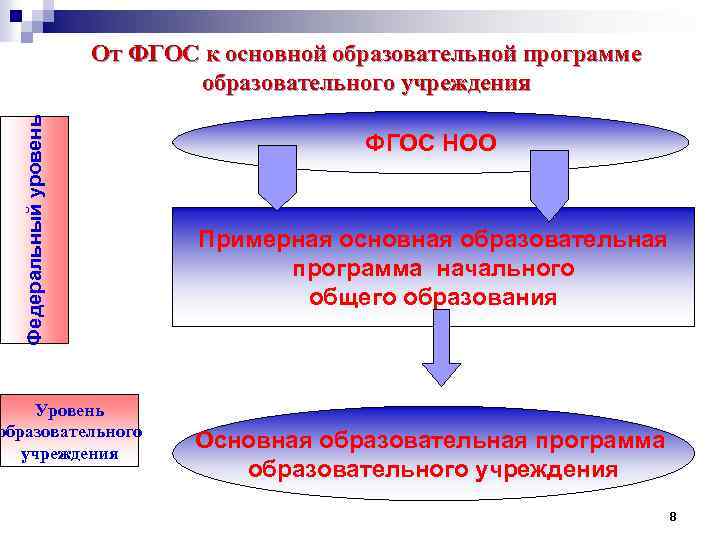 От ФГОС к основной образовательной программе образовательного учреждения

Федеральный уровень

ФГОС НОО

Примерная основная образовательная программа начального общего образования

Уровень образовательного учреждения

Основная образовательная программа образовательного учреждения

8